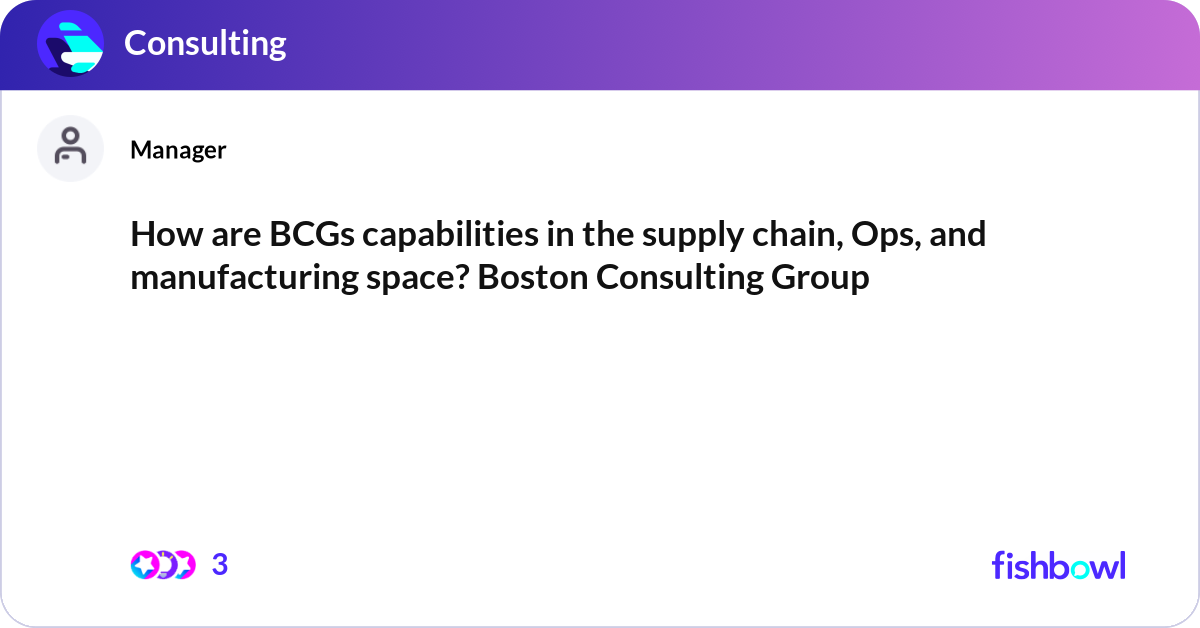 Consulting

Manager

How are BCGs capabilities in the supply chain, Ops, and manufacturing space? Boston Consulting Group

3

fishbowl